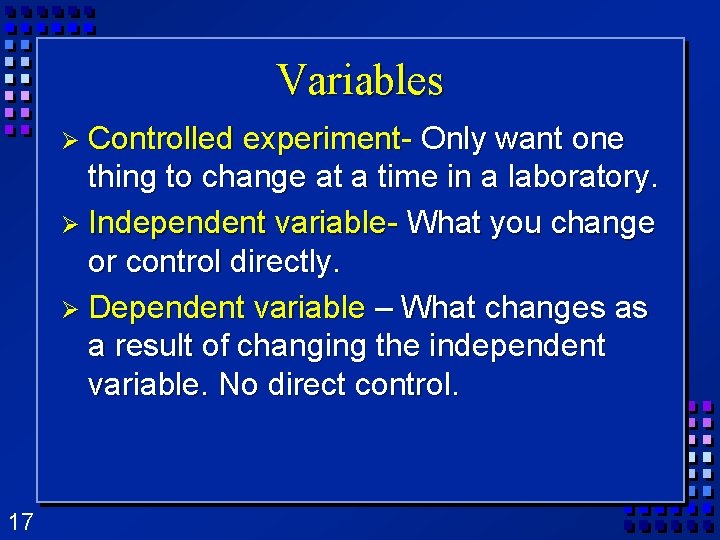 Variables

➢ Controlled experiment- Only want one thing to change at a time in a laboratory.

➢ Independent variable- What you change or control directly.

➢ Dependent variable – What changes as a result of changing the independent variable. No direct control.

17